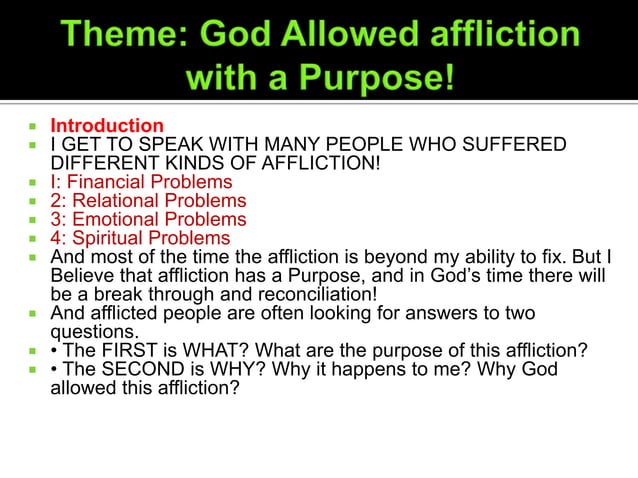 Theme: God Allowed affliction with a Purpose!

- Introduction
- I GET TO SPEAK WITH MANY PEOPLE WHO SUFFERED DIFFERENT KINDS OF AFFLICTION!
- I: Financial Problems
- 2: Relational Problems
- 3: Emotional Problems
- 4: Spiritual Problems
- And most of the time the affliction is beyond my ability to fix. But I Believe that affliction has a Purpose, and in God's time there will be a break through and reconciliation!
- And afflicted people are often looking for answers to two questions.
- • The FIRST is WHAT? What are the purpose of this affliction?
- • The SECOND is WHY? Why it happens to me? Why God allowed this affliction?